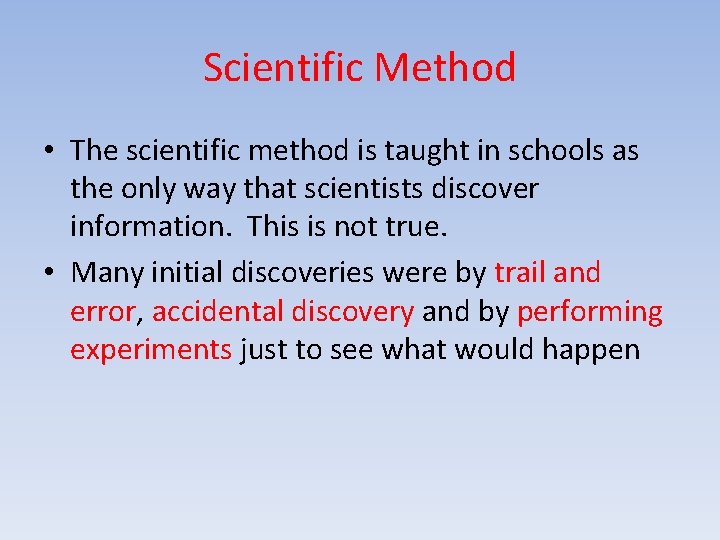 Scientific Method

• The scientific method is taught in schools as the only way that scientists discover information. This is not true.

• Many initial discoveries were by trail and error, accidental discovery and by performing experiments just to see what would happen